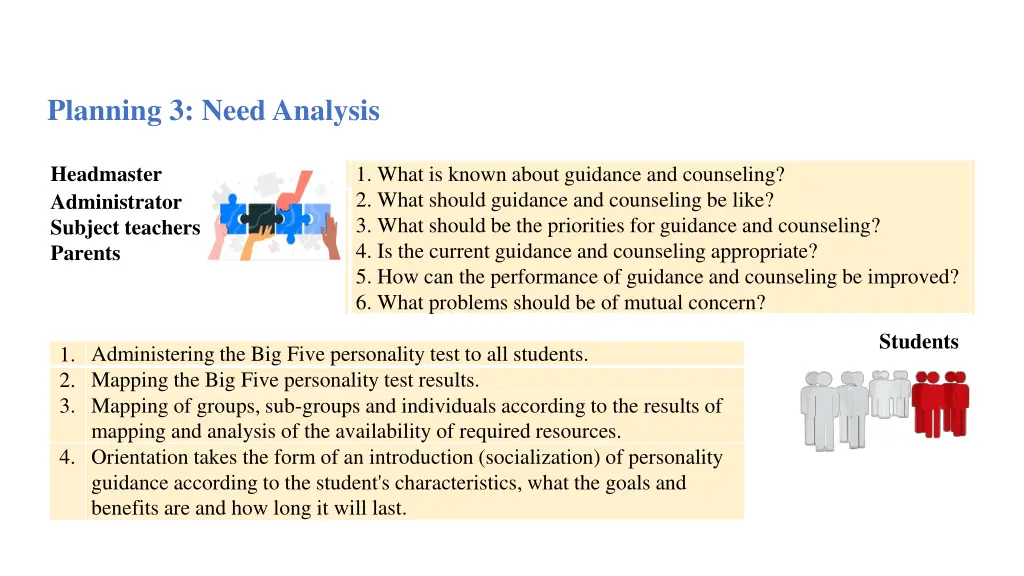 Planning 3: Need Analysis

Headmaster
Administrator
Subject teachers
Parents

1. What is known about guidance and counseling?
2. What should guidance and counseling be like?
3. What should be the priorities for guidance and counseling?
4. Is the current guidance and counseling appropriate?
5. How can the performance of guidance and counseling be improved?
6. What problems should be of mutual concern?

Students

1. Administering the Big Five personality test to all students.
2. Mapping the Big Five personality test results.
3. Mapping of groups, sub-groups and individuals according to the results of mapping and analysis of the availability of required resources.
4. Orientation takes the form of an introduction (socialization) of personality guidance according to the student's characteristics, what the goals and benefits are and how long it will last.